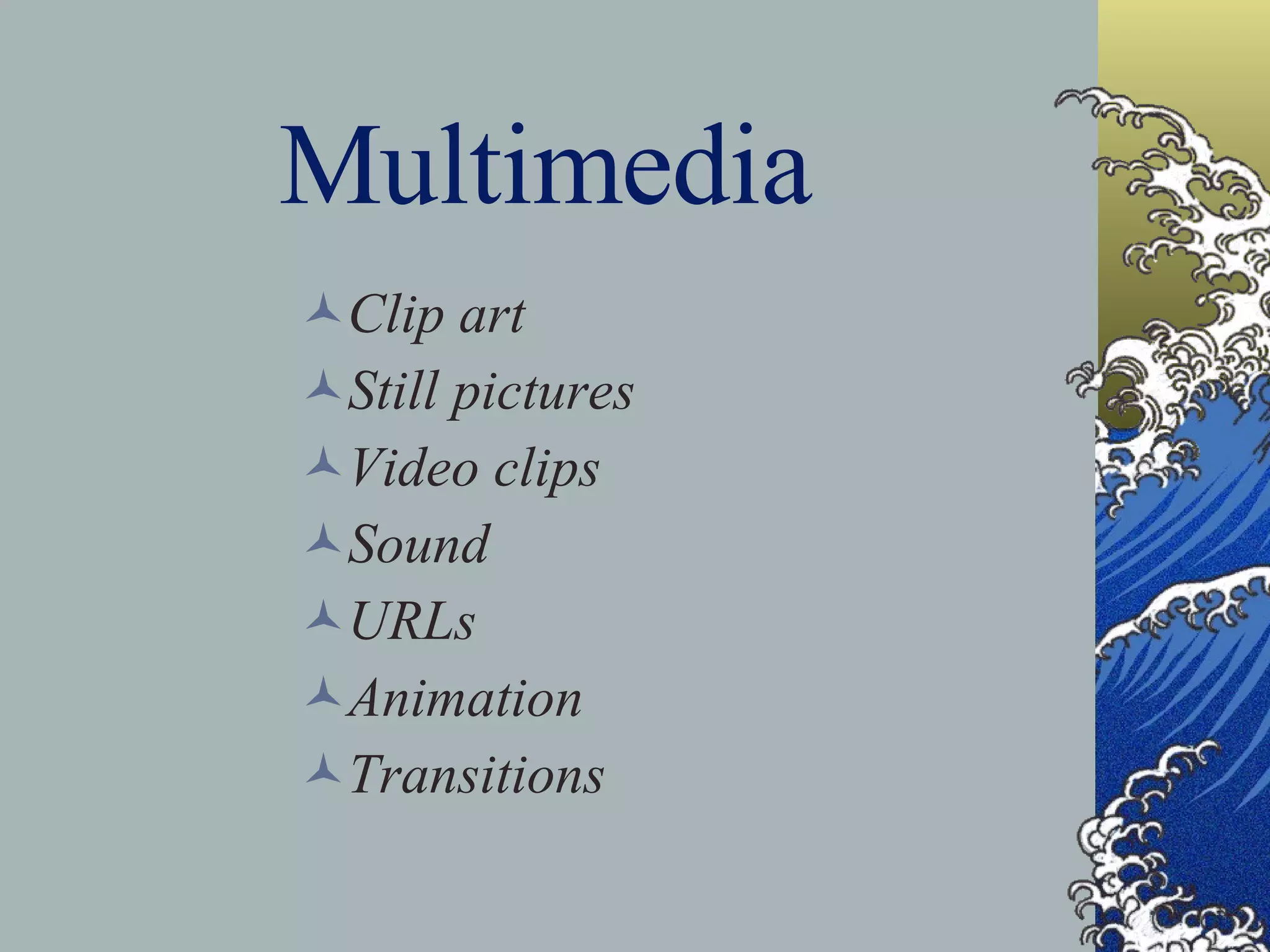 Multimedia

Clip art
Still pictures
Video clips
Sound
URLs
Animation
Transitions